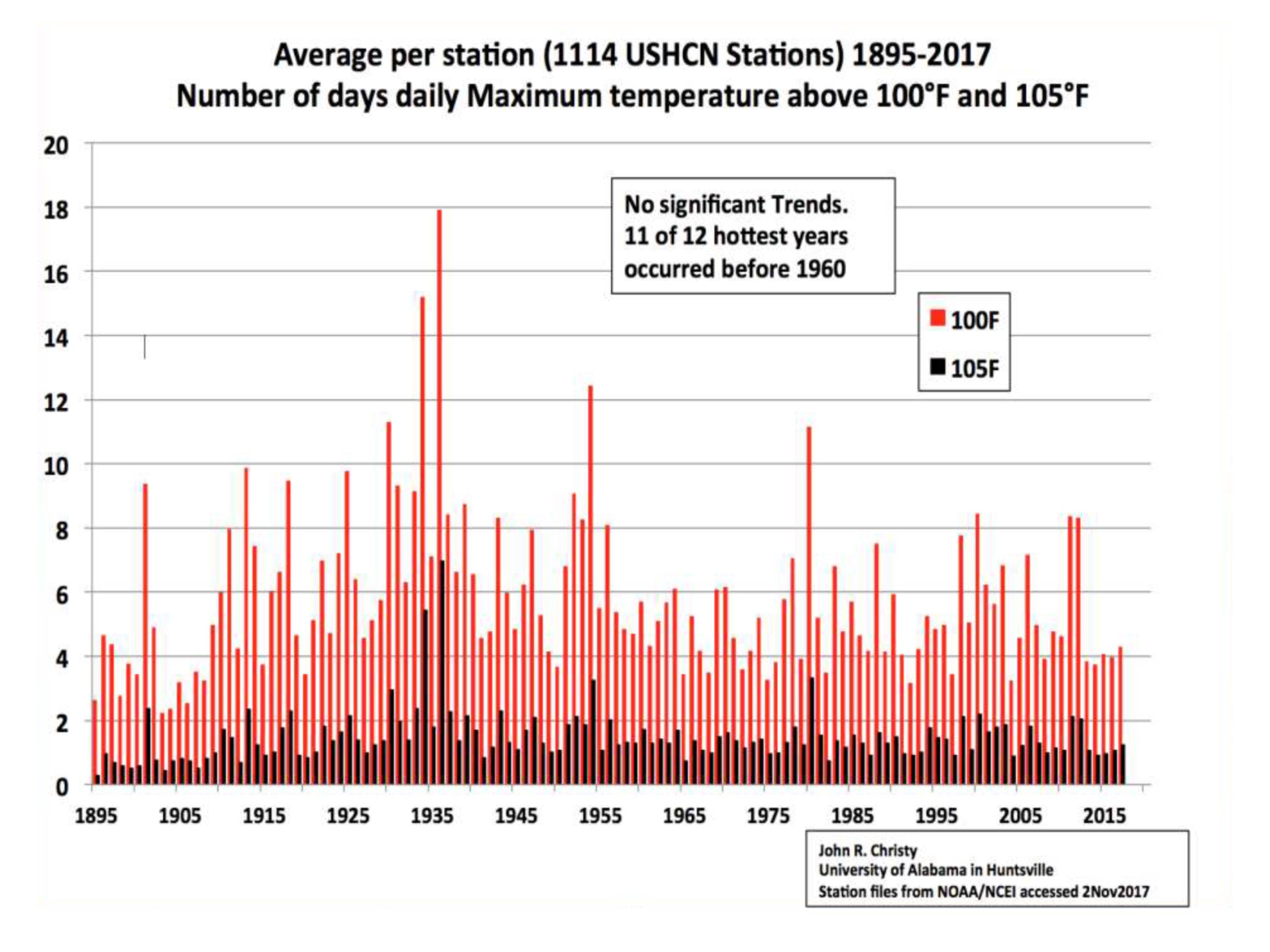 Average per station (1114 USHCN Stations) 1895-2017
Number of days daily Maximum temperature above 100°F and 105°F

20
18
16
14
12
10
8
6
4
2
0

No significant Trends.
11 of 12 hottest years
occurred before 1960

100F
105F

1895 1905 1915 1925 1935 1945 1955 1965 1975 1985 1995 2005 2015

John R. Christy
University of Alabama in Huntsville
Station files from NOAA/NCEI accessed 2Nov2017